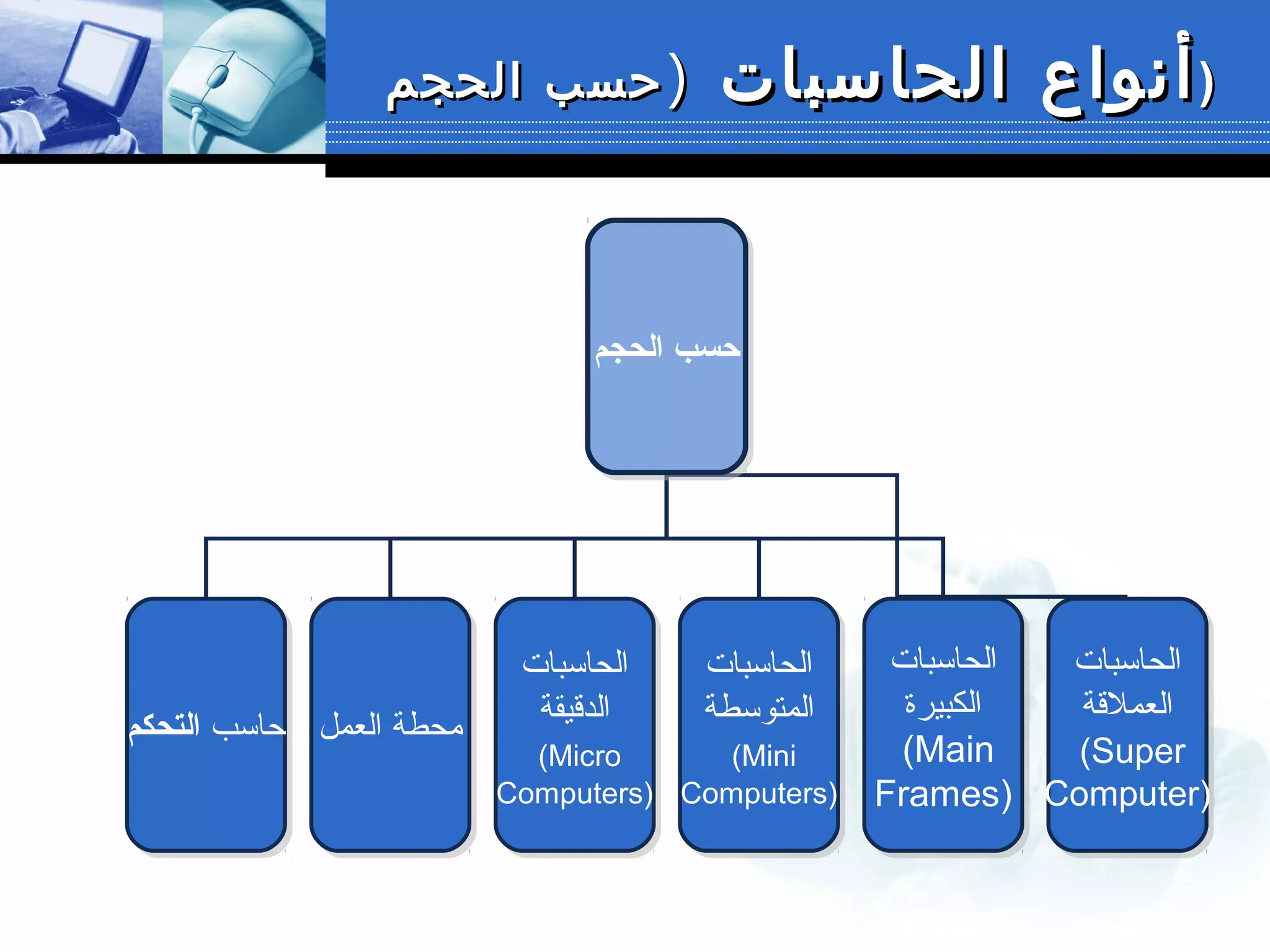 أنواع الحاسبات (حسب الحجم)

حسب الحجم

الحاسبات العملاقة (Super Computer)

الحاسبات الكبيرة (Main Frames)

الحاسبات المتوسطة (Mini Computers)

الحاسبات الدقيقة (Micro Computers)

محطة العمل

حاسب التحكم